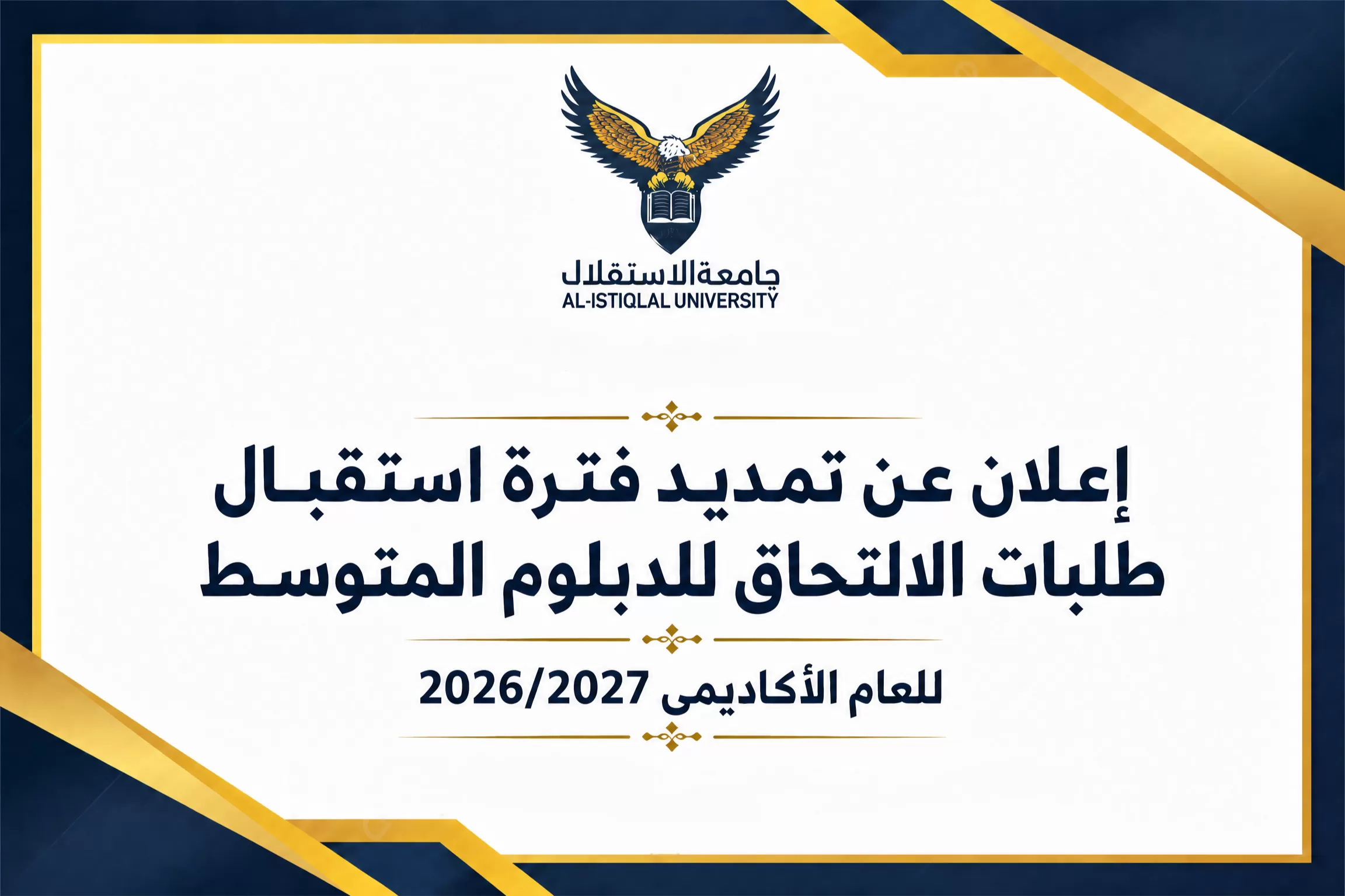 جامعة الاستقلال
AL-ISTIQLAL UNIVERSITY

إعلان عن تمديد فترة استقبال طلبات الالتحاق للدبلوم المتوسط

للعام الأكاديمي 2026/2027